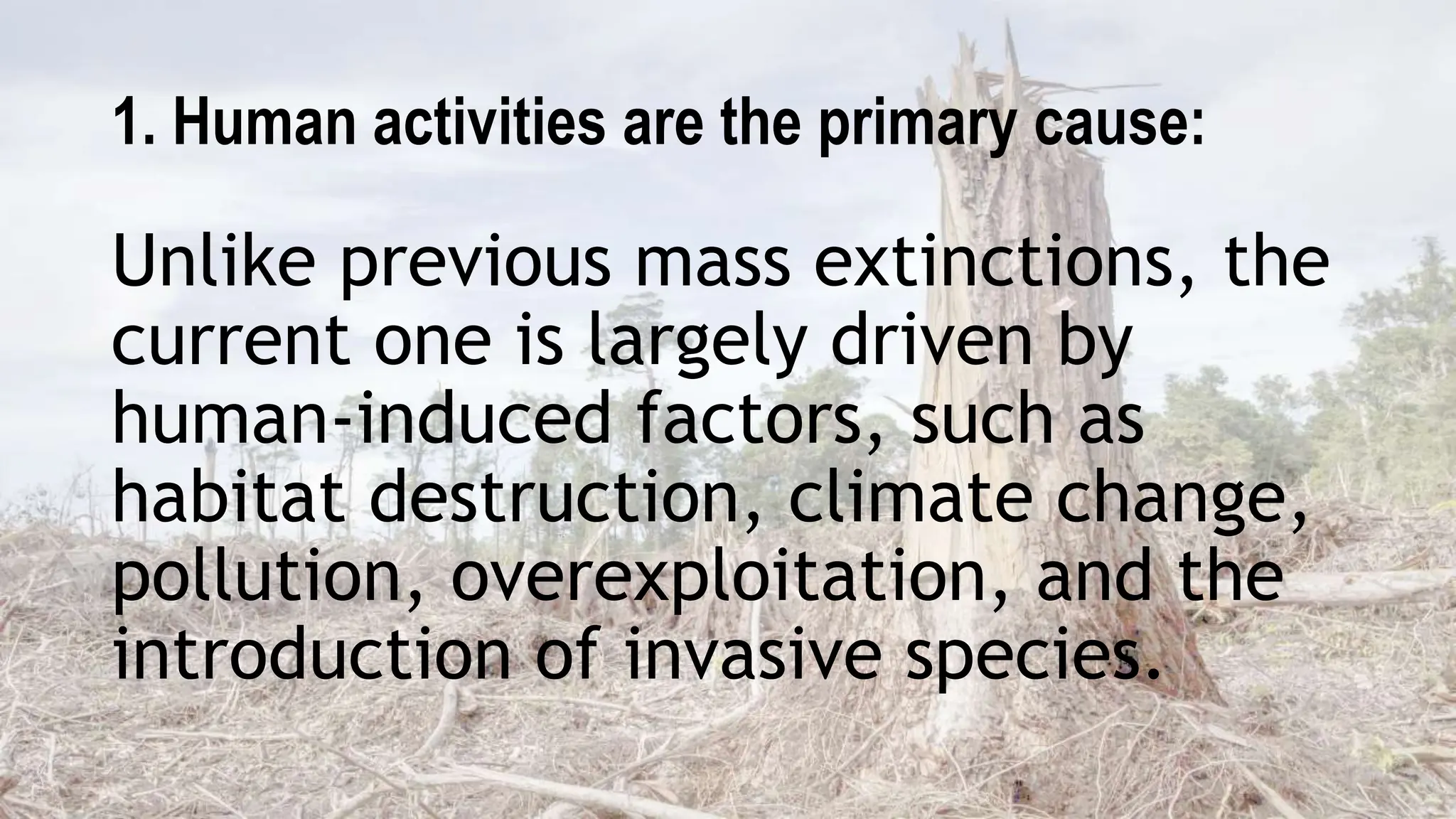 1. Human activities are the primary cause:

Unlike previous mass extinctions, the current one is largely driven by human-induced factors, such as habitat destruction, climate change, pollution, overexploitation, and the introduction of invasive species.